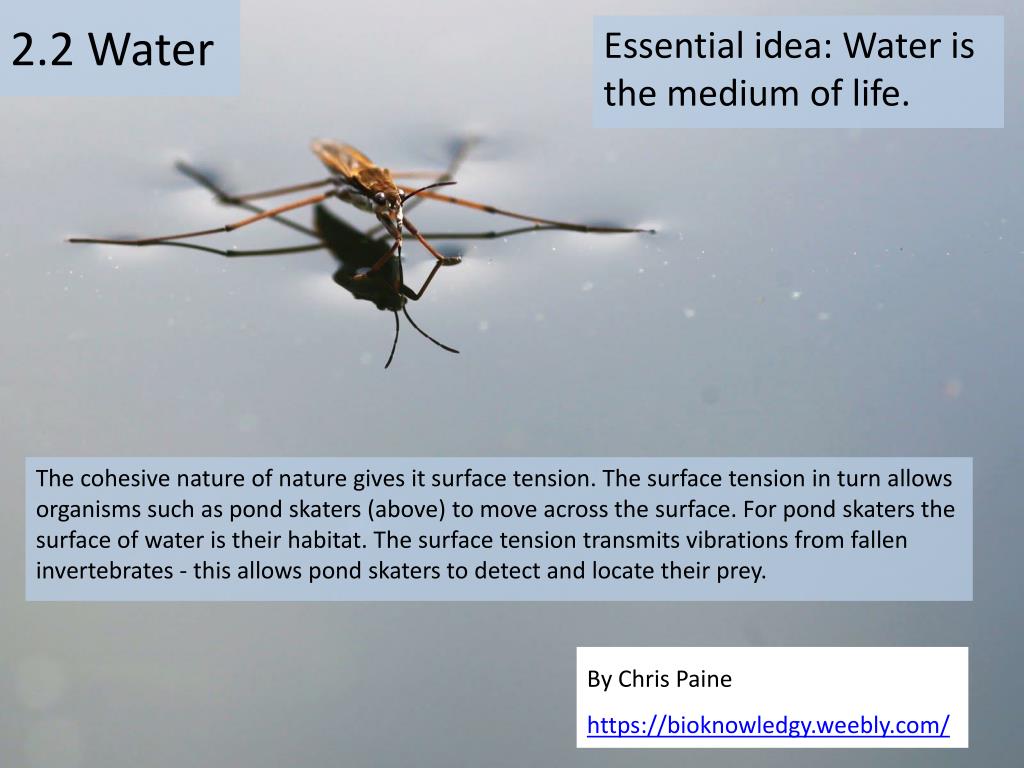 2.2 Water

Essential idea: Water is the medium of life.

The cohesive nature of nature gives it surface tension. The surface tension in turn allows organisms such as pond skaters (above) to move across the surface. For pond skaters the surface of water is their habitat. The surface tension transmits vibrations from fallen invertebrates - this allows pond skaters to detect and locate their prey.

By Chris Paine

https://bioknowledgy.weebly.com/